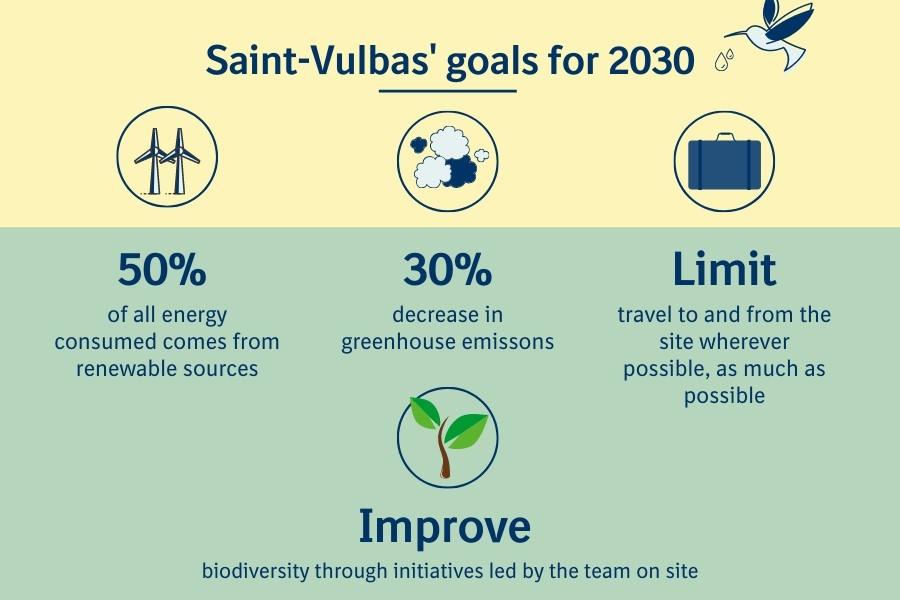 Saint-Vulbas' goals for 2030

50%
of all energy consumed comes from renewable sources

30%
decrease in greenhouse emissons

Limit
travel to and from the site wherever possible, as much as possible

Improve
biodiversity through initiatives led by the team on site